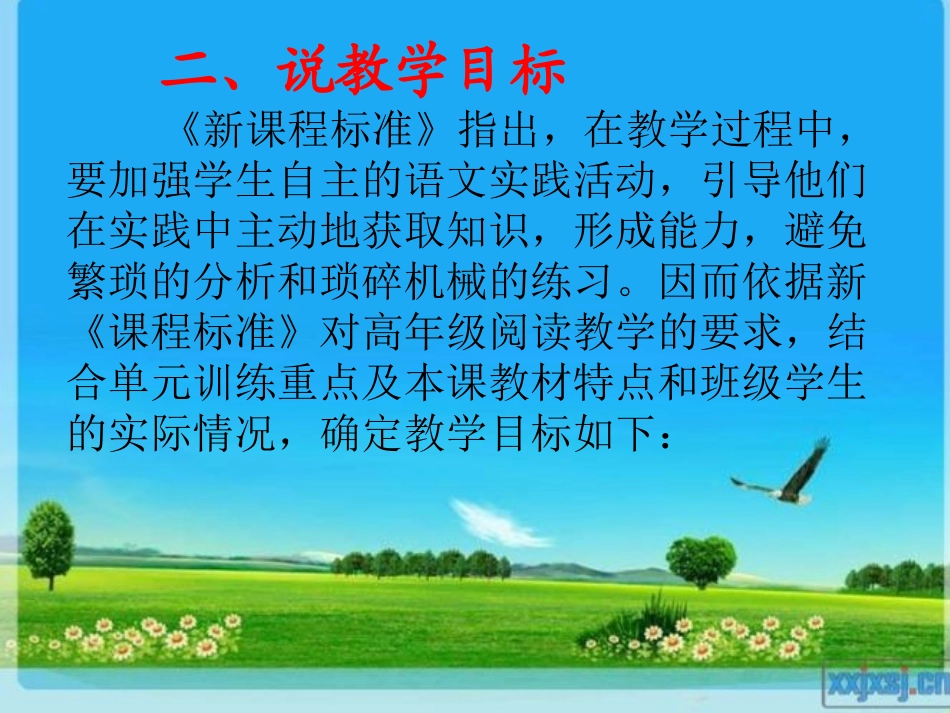 二、说教学目标

《新课程标准》指出，在教学过程中，要加强学生自主的语文实践活动，引导他们在实践中主动地获取知识，形成能力，避免繁琐的分析和琐碎机械的练习。因而依据新《课程标准》对高年级阅读教学的要求，结合单元训练重点及本课教材特点和班级学生的实际情况，确定教学目标如下：

xxjxsj.cn